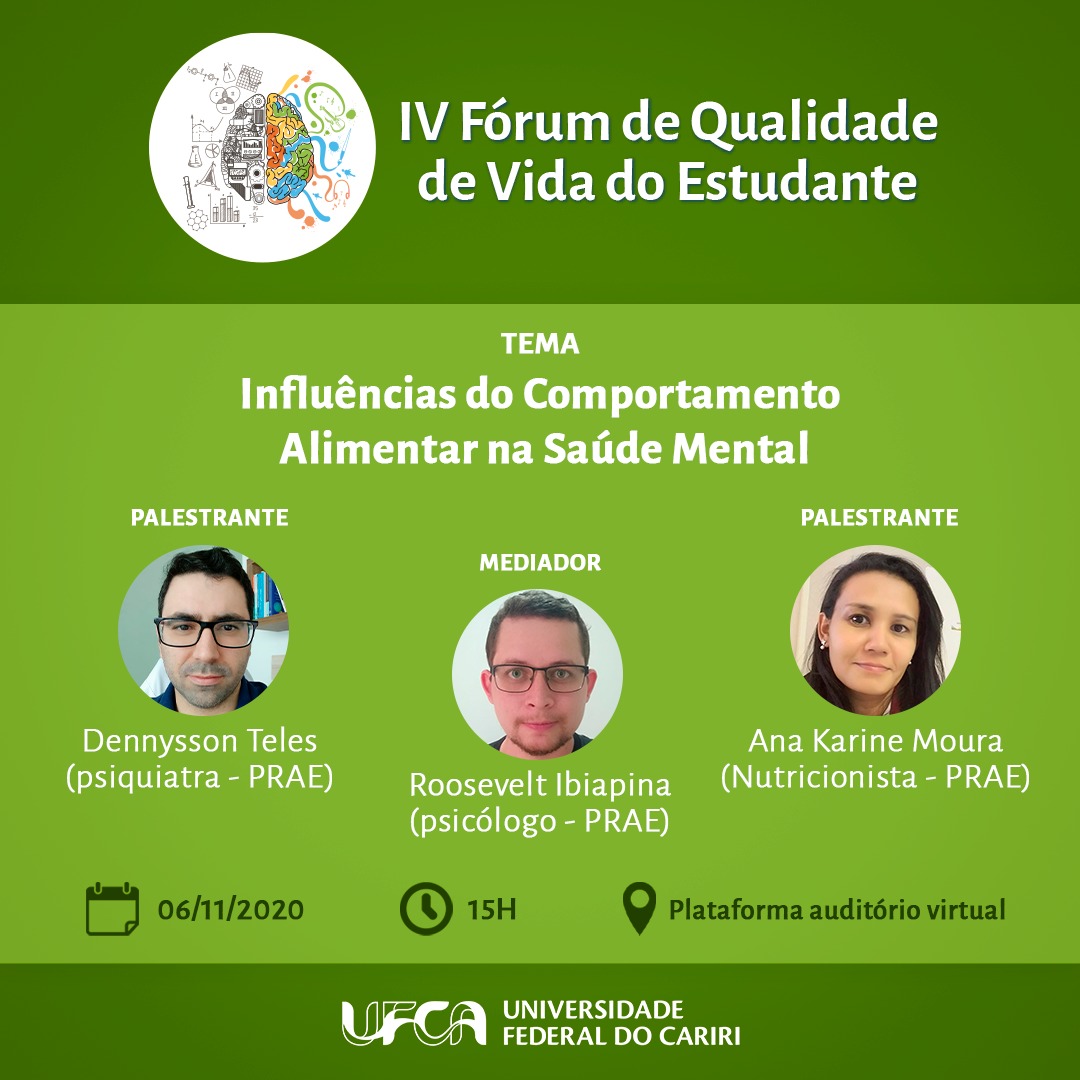 IV Fórum de Qualidade de Vida do Estudante

TEMA
Influências do Comportamento Alimentar na Saúde Mental

PALESTRANTE
Dennysson Teles
(psiquiatra - PRAE)

MEDIADOR
Roosevelt Ibiapina
(psicólogo - PRAE)

PALESTRANTE
Ana Karine Moura
(Nutricionista - PRAE)

06/11/2020
15H
Plataforma auditório virtual

UFCA UNIVERSIDADE FEDERAL DO CARIRI